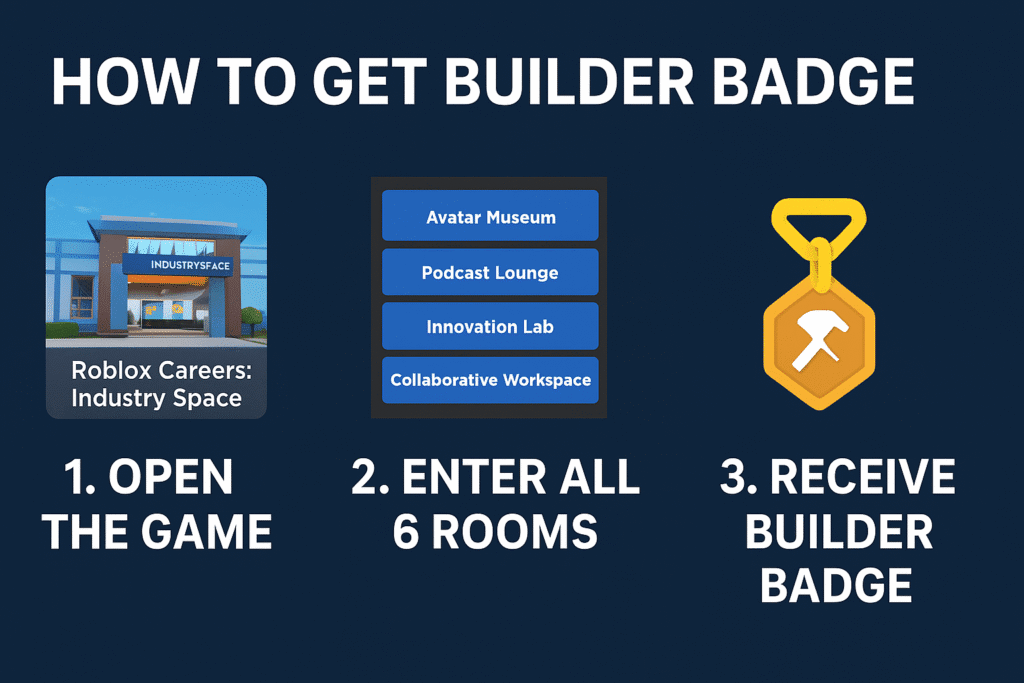 HOW TO GET BUILDER BADGE

INDUSTRYSFACE

Roblox Careers: Industry Space

1. OPEN THE GAME

Avatar Museum

Podcast Lounge

Innovation Lab

Collaborative Workspace

2. ENTER ALL 6 ROOMS

3. RECEIVE BUILDER BADGE